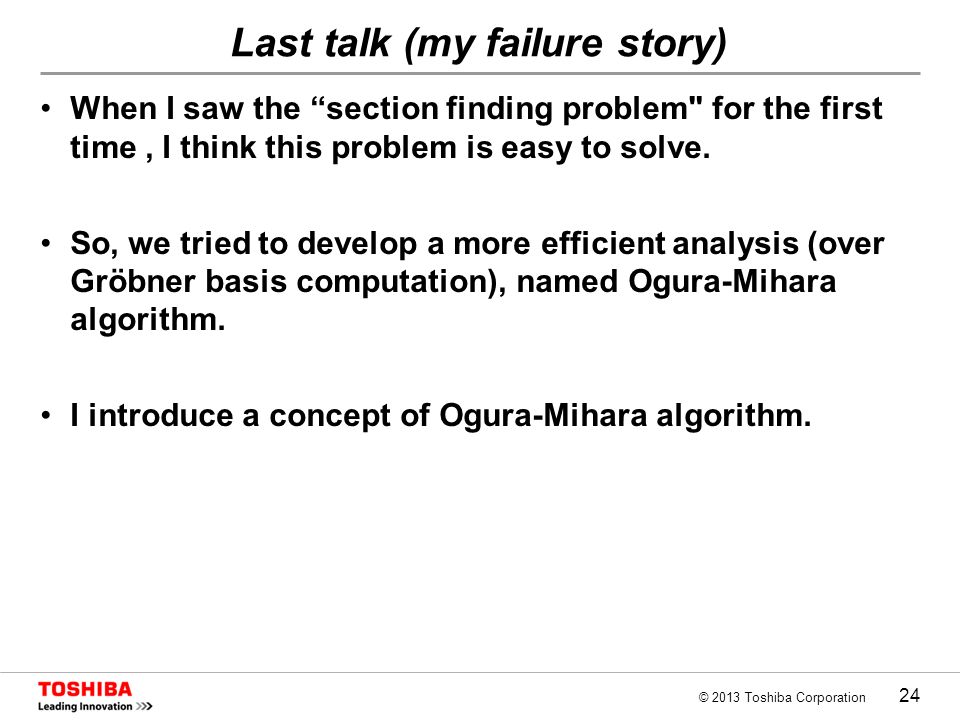 Last talk (my failure story)

• When I saw the “section finding problem" for the first time , I think this problem is easy to solve.

• So, we tried to develop a more efficient analysis (over Gröbner basis computation), named Ogura-Mihara algorithm.

• I introduce a concept of Ogura-Mihara algorithm.

TOSHIBA
Leading Innovation >>>

© 2013 Toshiba Corporation 24